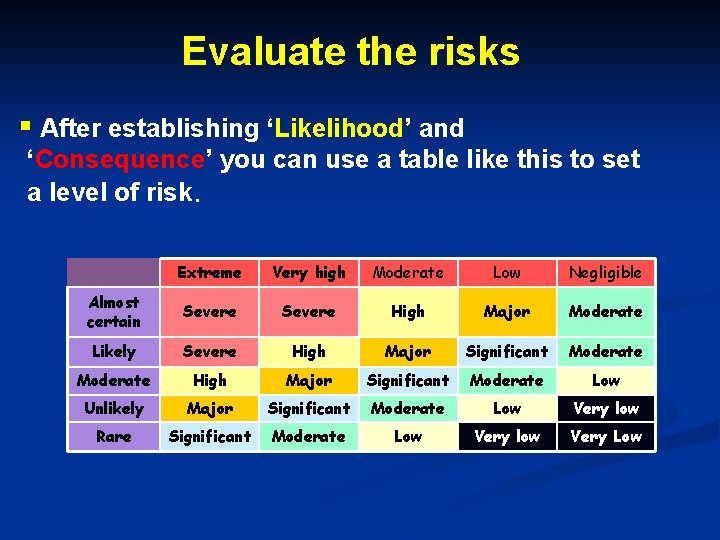 Evaluate the risks

▪ After establishing ‘Likelihood’ and ‘Consequence’ you can use a table like this to set a level of risk.

| | Extreme | Very high | Moderate | Low | Negligible |
|---|---|---|---|---|---|
| Almost certain | Severe | Severe | High | Major | Moderate |
| Likely | Severe | High | Major | Significant | Moderate |
| Moderate | High | Major | Significant | Moderate | Low |
| Unlikely | Major | Significant | Moderate | Low | Very low |
| Rare | Significant | Moderate | Low | Very low | Very Low |